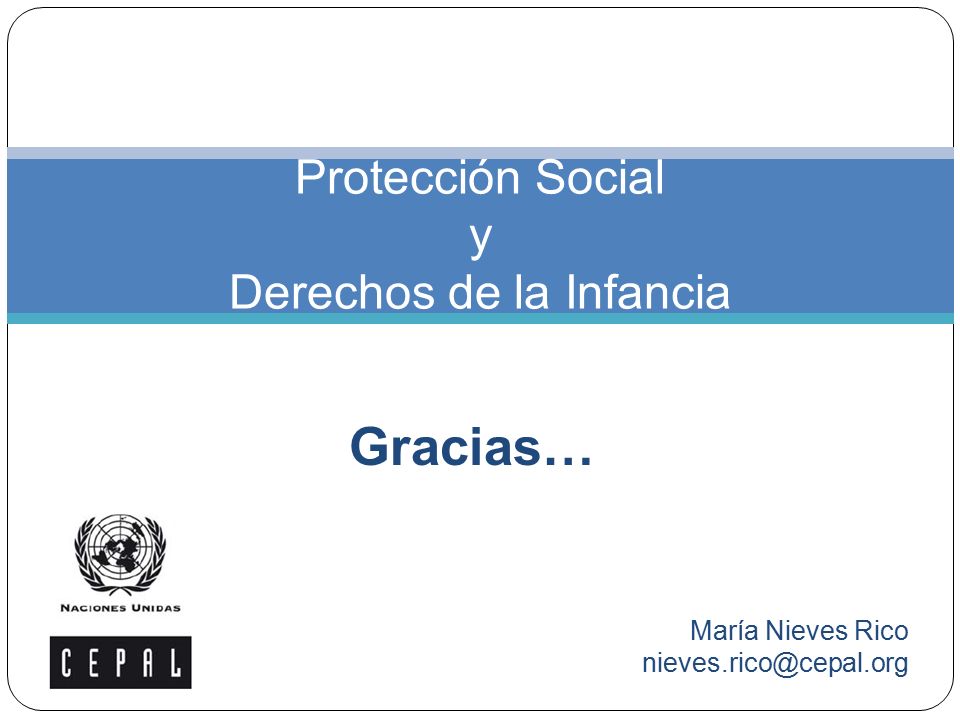 Protección Social
y
Derechos de la Infancia

Gracias…

NACIONES UNIDAS

CEPAL

María Nieves Rico
nieves.rico@cepal.org